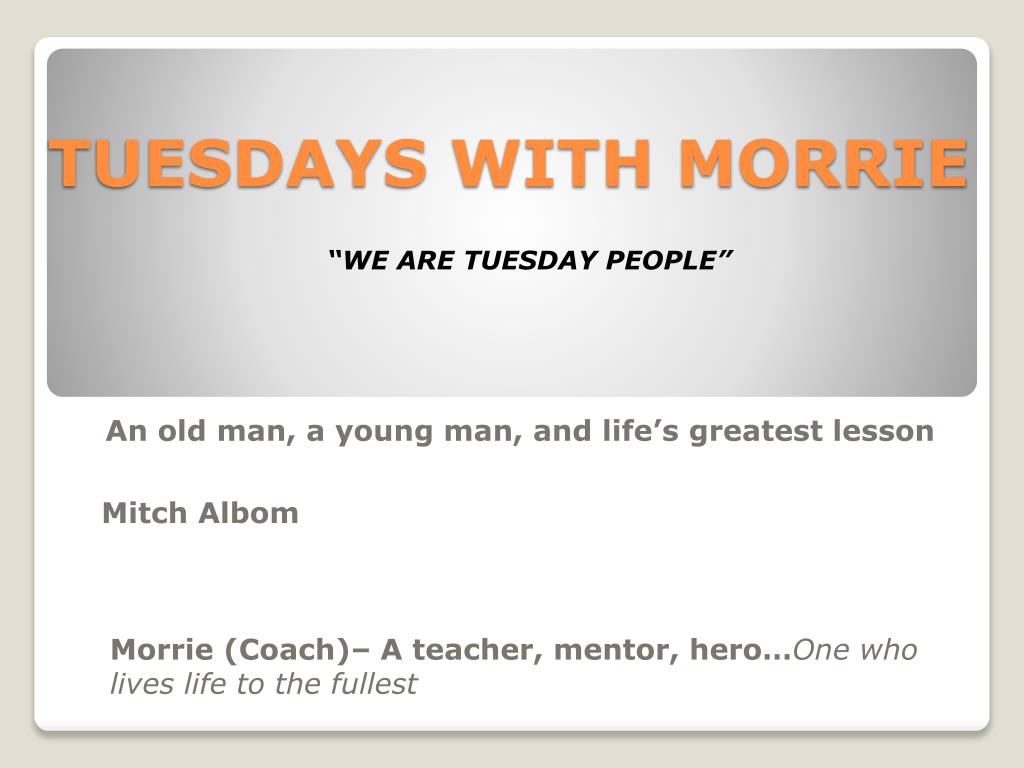 TUESDAYS WITH MORRIE

“WE ARE TUESDAY PEOPLE”

An old man, a young man, and life’s greatest lesson

Mitch Albom

Morrie (Coach)– A teacher, mentor, hero…One who lives life to the fullest